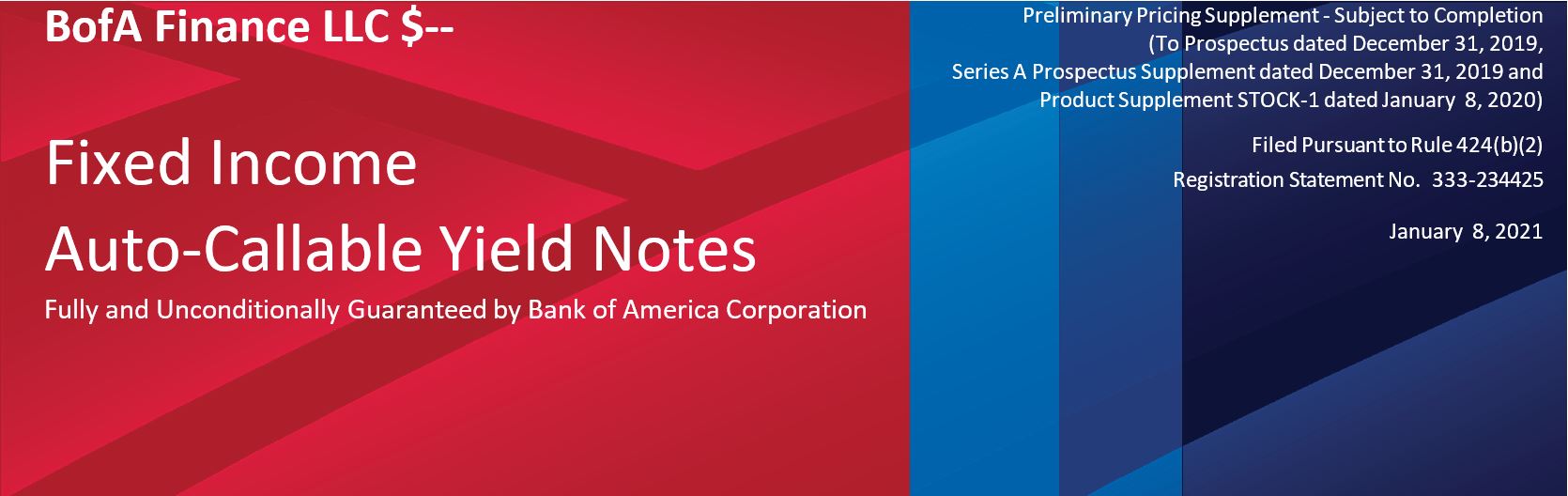 BofA Finance LLC $--

Fixed Income
Auto-Callable Yield Notes

Fully and Unconditionally Guaranteed by Bank of America Corporation

Preliminary Pricing Supplement - Subject to Completion
(To Prospectus dated December 31, 2019,
Series A Prospectus Supplement dated December 31, 2019 and
Product Supplement STOCK-1 dated January 8, 2020)

Filed Pursuant to Rule 424(b)(2)

Registration Statement No. 333-234425

January 8, 2021